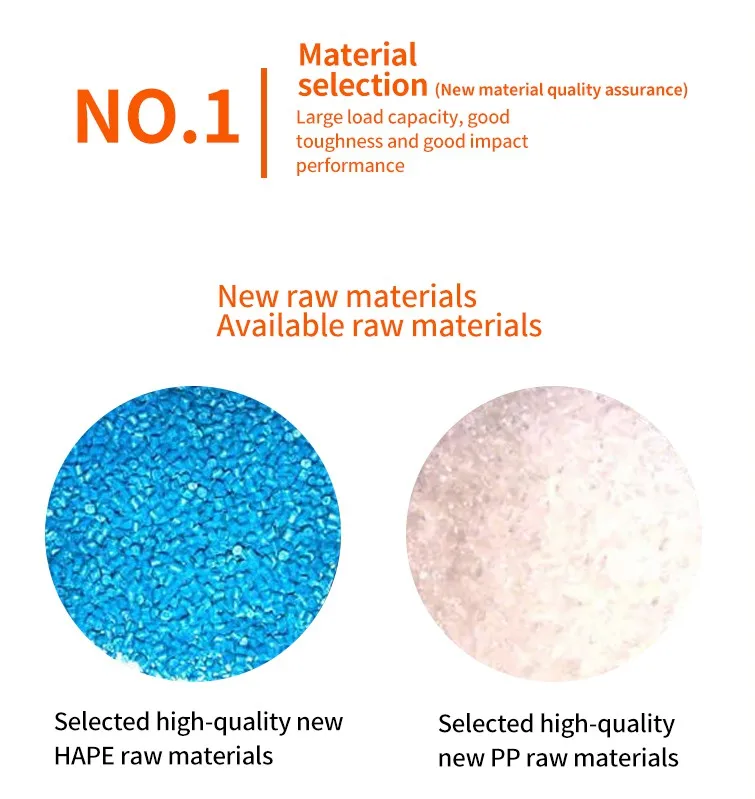 NO.1

Material selection (New material quality assurance)
Large load capacity, good toughness and good impact performance

New raw materials
Available raw materials

Selected high-quality new HAPE raw materials

Selected high-quality new PP raw materials